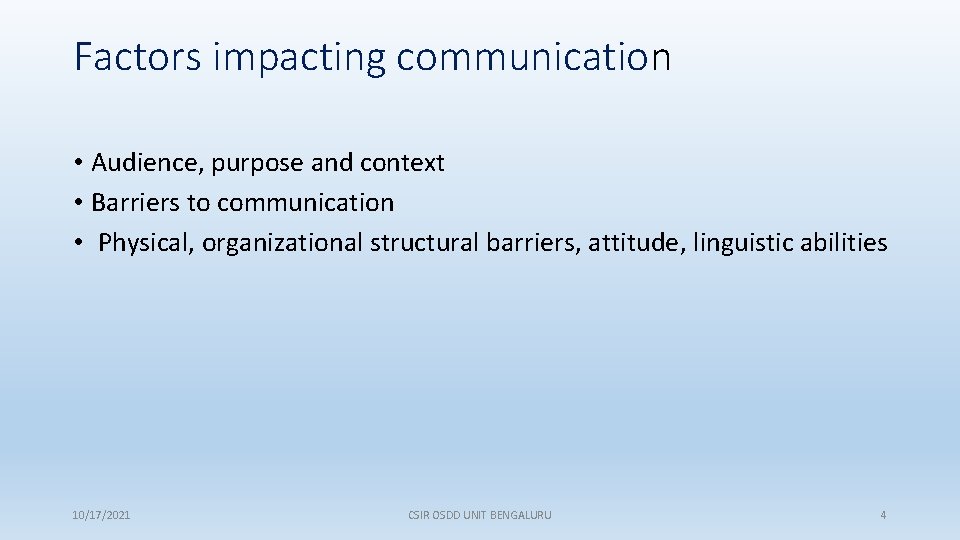 Factors impacting communication

• Audience, purpose and context
• Barriers to communication
• Physical, organizational structural barriers, attitude, linguistic abilities

10/17/2021

CSIR OSDD UNIT BENGALURU

4